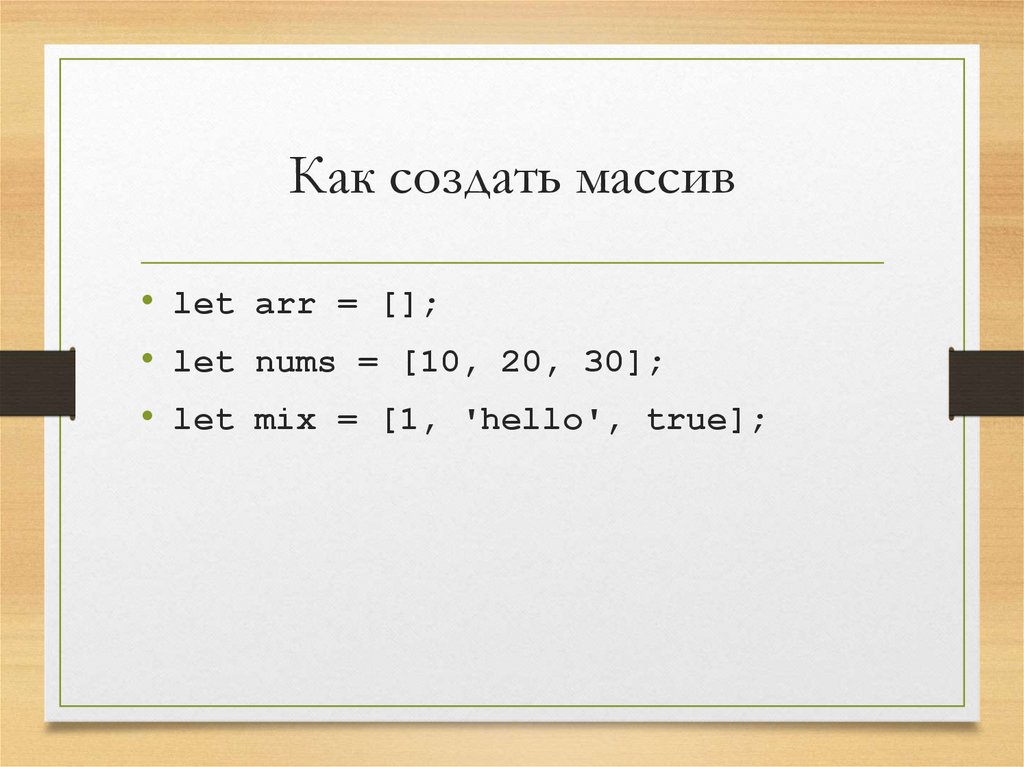 Как создать массив

• let arr = [];
• let nums = [10, 20, 30];
• let mix = [1, 'hello', true];